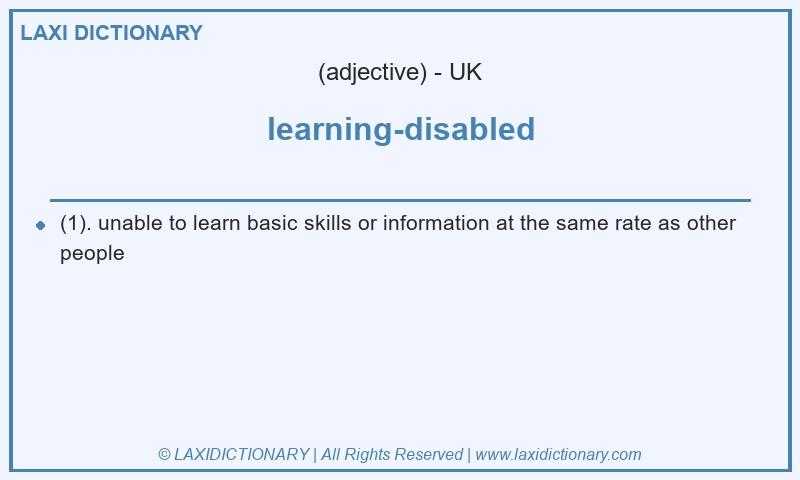 LAXI DICTIONARY

(adjective) - UK

learning-disabled

(1). unable to learn basic skills or information at the same rate as other people

© LAXIDICTIONARY | All Rights Reserved | www.laxidictionary.com